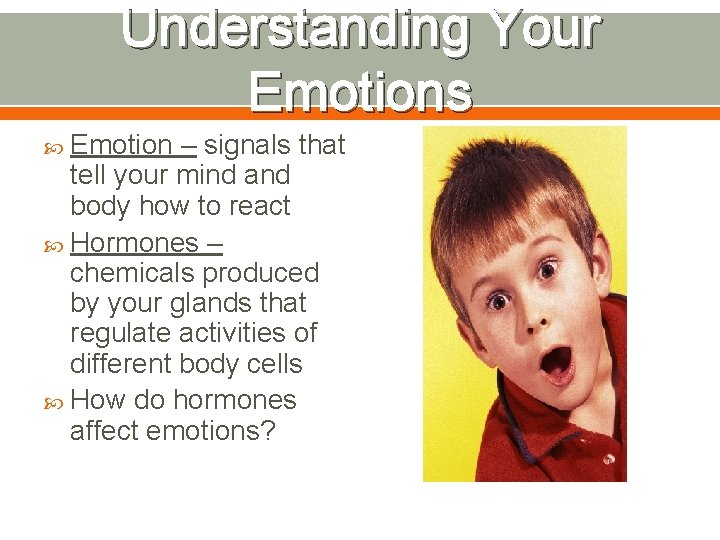 Understanding Your Emotions

Emotion – signals that tell your mind and body how to react

Hormones – chemicals produced by your glands that regulate activities of different body cells

How do hormones affect emotions?